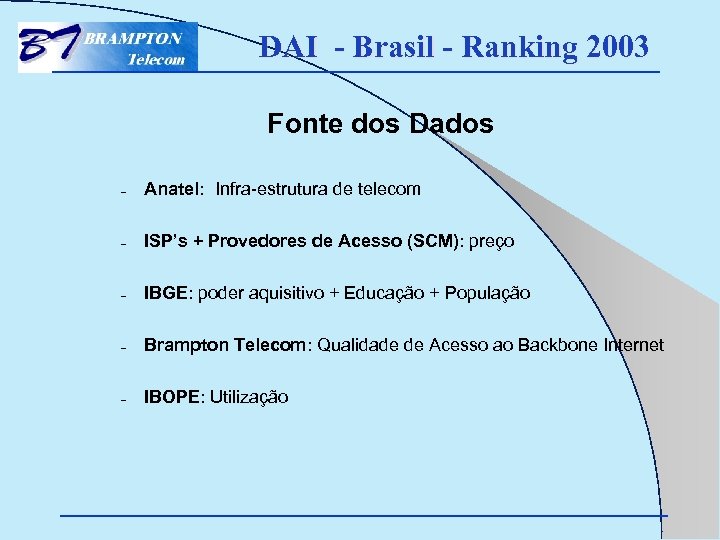 BT BRAMPTON Telecom

DAI - Brasil - Ranking 2003

Fonte dos Dados

- Anatel: Infra-estrutura de telecom
- ISP's + Provedores de Acesso (SCM): preço
- IBGE: poder aquisitivo + Educação + População
- Brampton Telecom: Qualidade de Acesso ao Backbone Internet
- IBOPE: Utilização